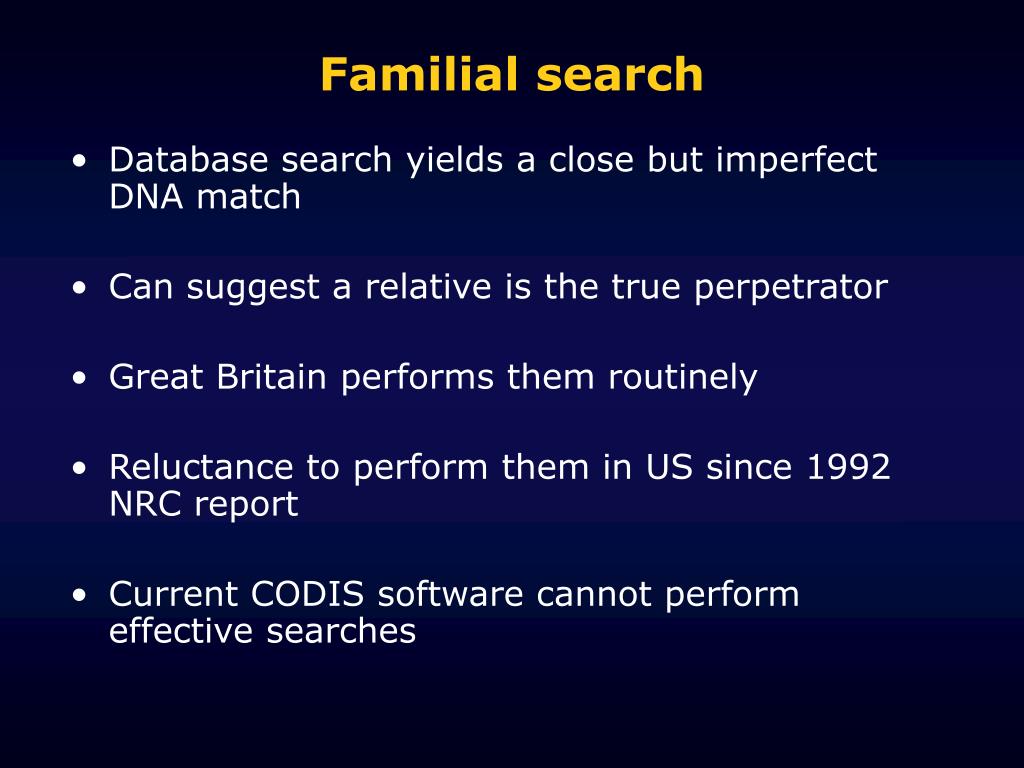 Familial search

• Database search yields a close but imperfect DNA match

• Can suggest a relative is the true perpetrator

• Great Britain performs them routinely

• Reluctance to perform them in US since 1992 NRC report

• Current CODIS software cannot perform effective searches